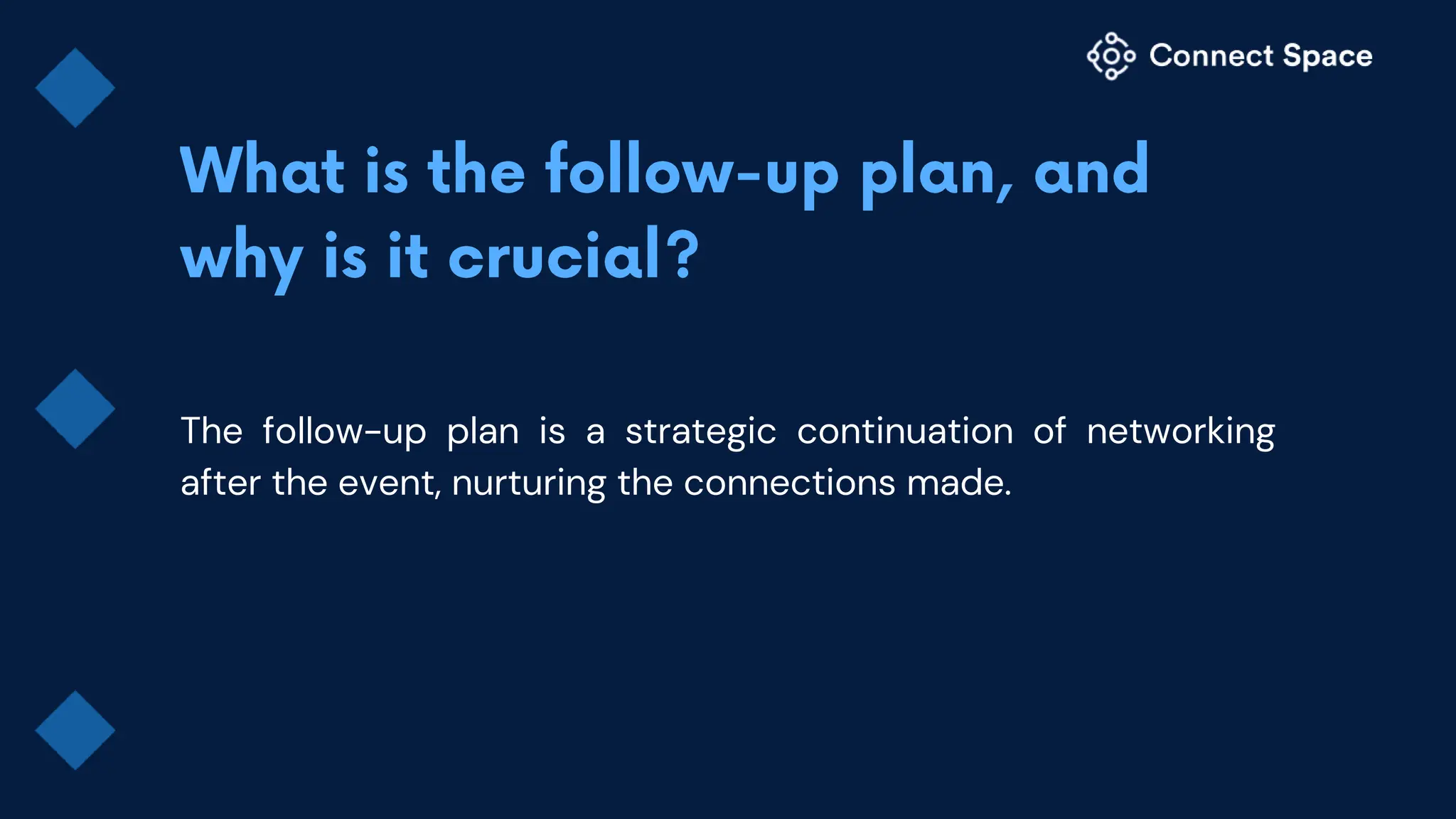 Connect Space

What is the follow-up plan, and why is it crucial?

The follow-up plan is a strategic continuation of networking after the event, nurturing the connections made.